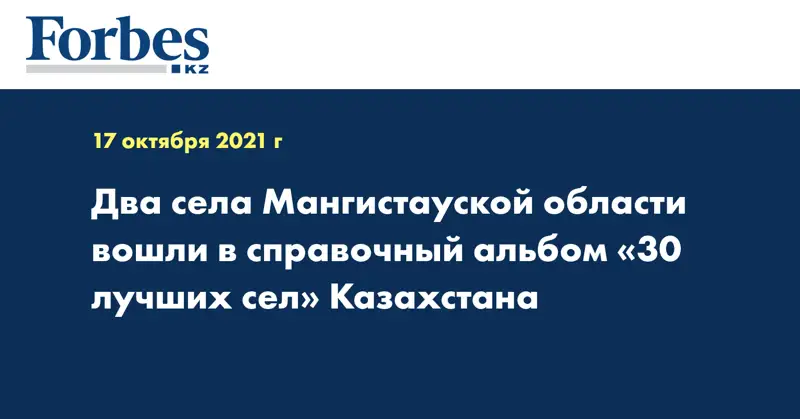 Forbes
KZ

17 октября 2021 г

Два села Мангистауской области вошли в справочный альбом «30 лучших сел» Казахстана